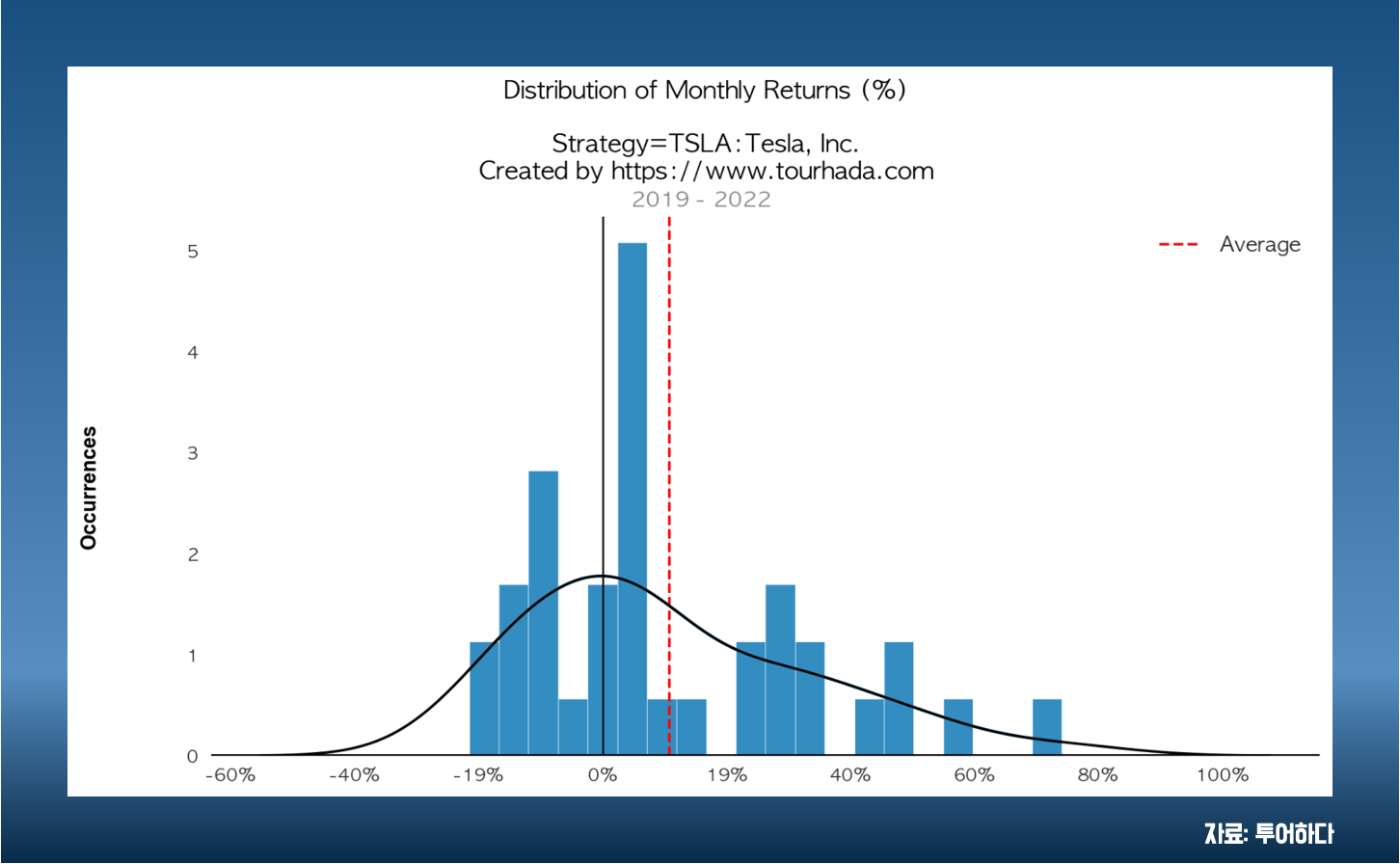 Distribution of Monthly Returns (%)

Strategy=TSLA:Tesla, Inc.
Created by https://www.tourhada.com
2019 - 2022

Average

Occurrences

5
4
3
2
1
0

-60%
-40%
-19%
0%
19%
40%
60%
80%
100%

자료: 투어하다